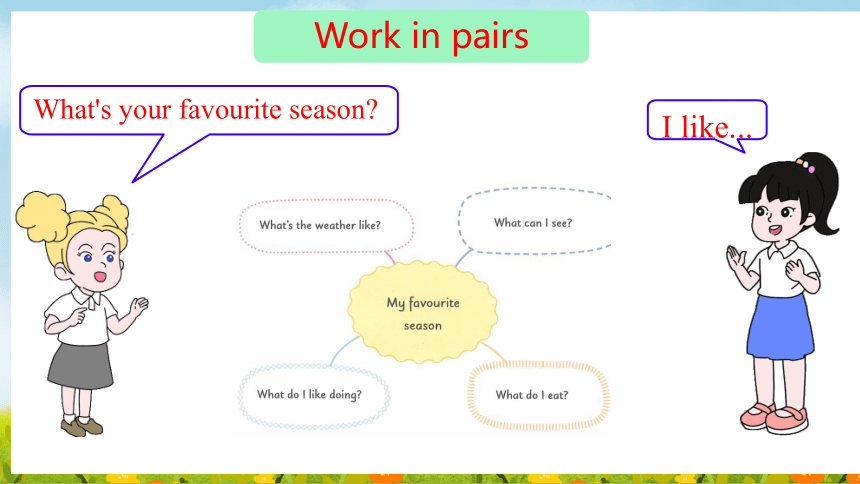 Work in pairs

What's your favourite season?

I like...

What's the weather like?

What can I see?

My favourite season

What do I like doing?

What do I eat?